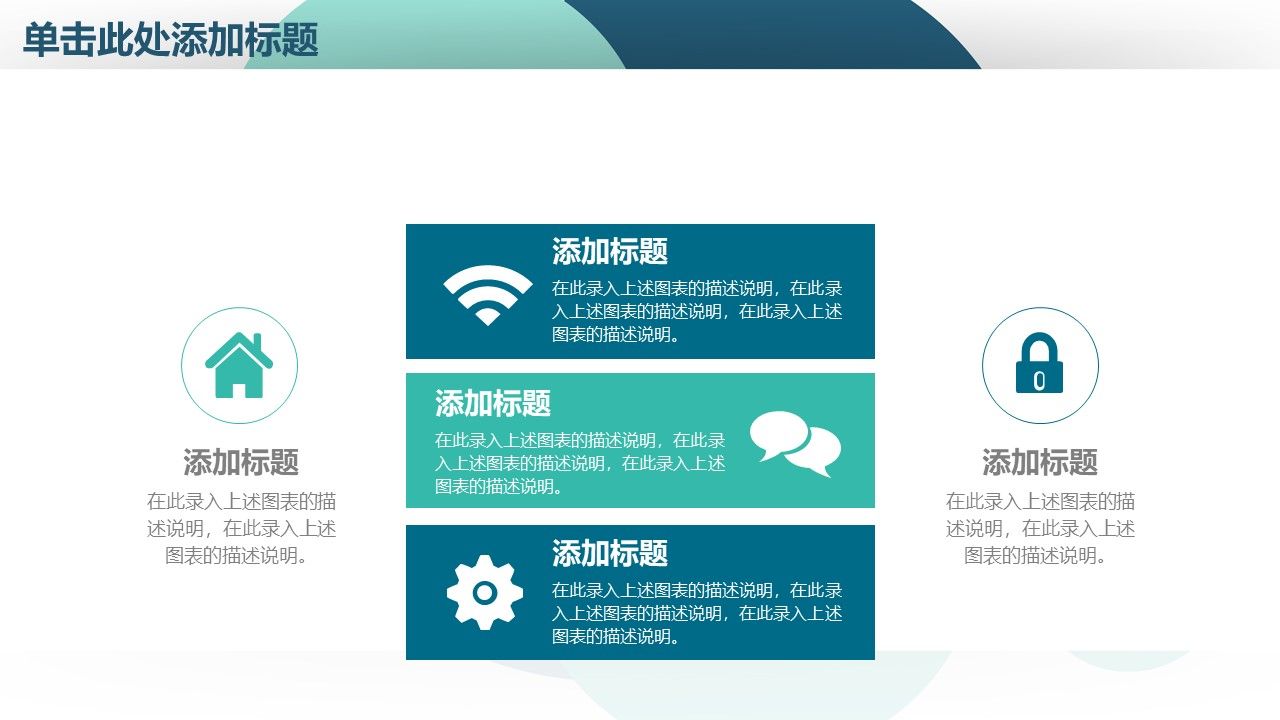 单击此处添加标题

添加标题
在此录入上述图表的描述说明，在此录入上述图表的描述说明。

添加标题
在此录入上述图表的描述说明，在此录入上述图表的描述说明，在此录入上述图表的描述说明。

添加标题
在此录入上述图表的描述说明，在此录入上述图表的描述说明，在此录入上述图表的描述说明。

添加标题
在此录入上述图表的描述说明，在此录入上述图表的描述说明，在此录入上述图表的描述说明。

添加标题
在此录入上述图表的描述说明，在此录入上述图表的描述说明。